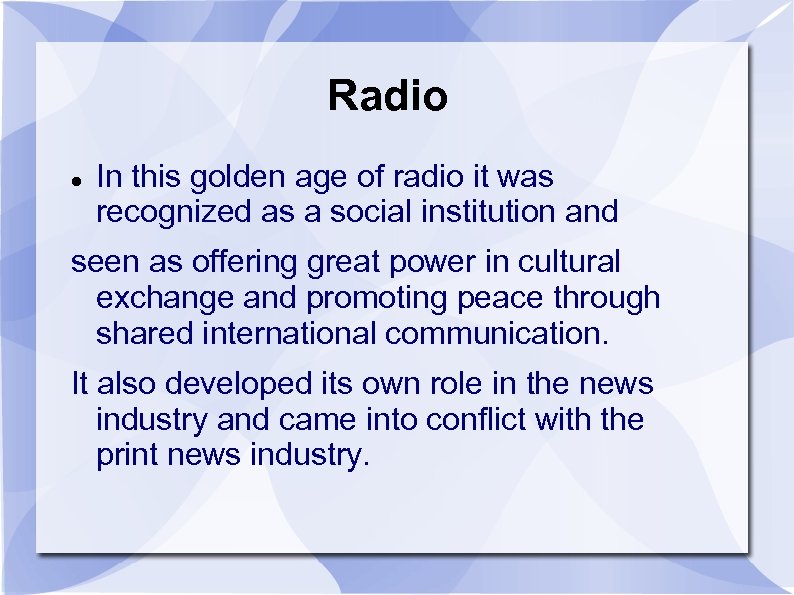 Radio

• In this golden age of radio it was recognized as a social institution and

seen as offering great power in cultural exchange and promoting peace through shared international communication.

It also developed its own role in the news industry and came into conflict with the print news industry.